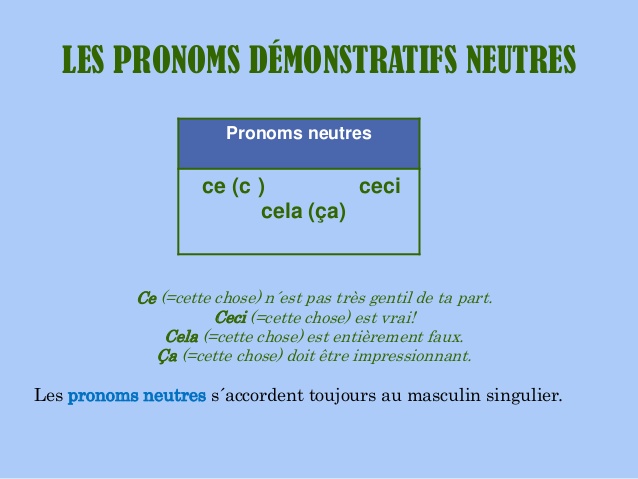 LES PRONOMS DÉMONSTRATIFS NEUTRES

| Pronoms neutres |
|---|
| ce (c ) ceci cela (ça) |

Ce (=cette chose) n´est pas très gentil de ta part.
Ceci (=cette chose) est vrai!
Cela (=cette chose) est entièrement faux.
Ça (=cette chose) doit être impressionnant.

Les pronoms neutres s´accordent toujours au masculin singulier.